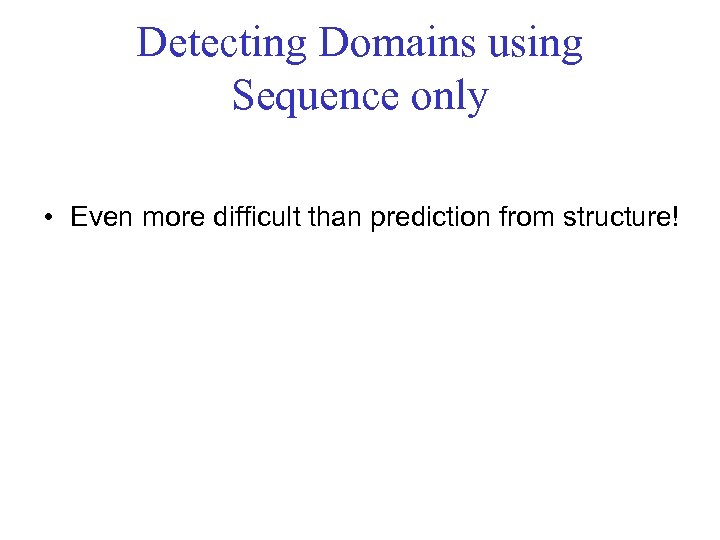 Detecting Domains using Sequence only

• Even more difficult than prediction from structure!